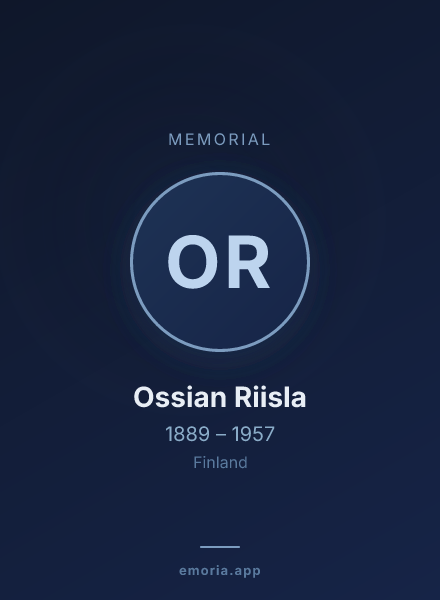 MEMORIAL

OR

Ossian Riisla

1889 – 1957

Finland

emoria.app